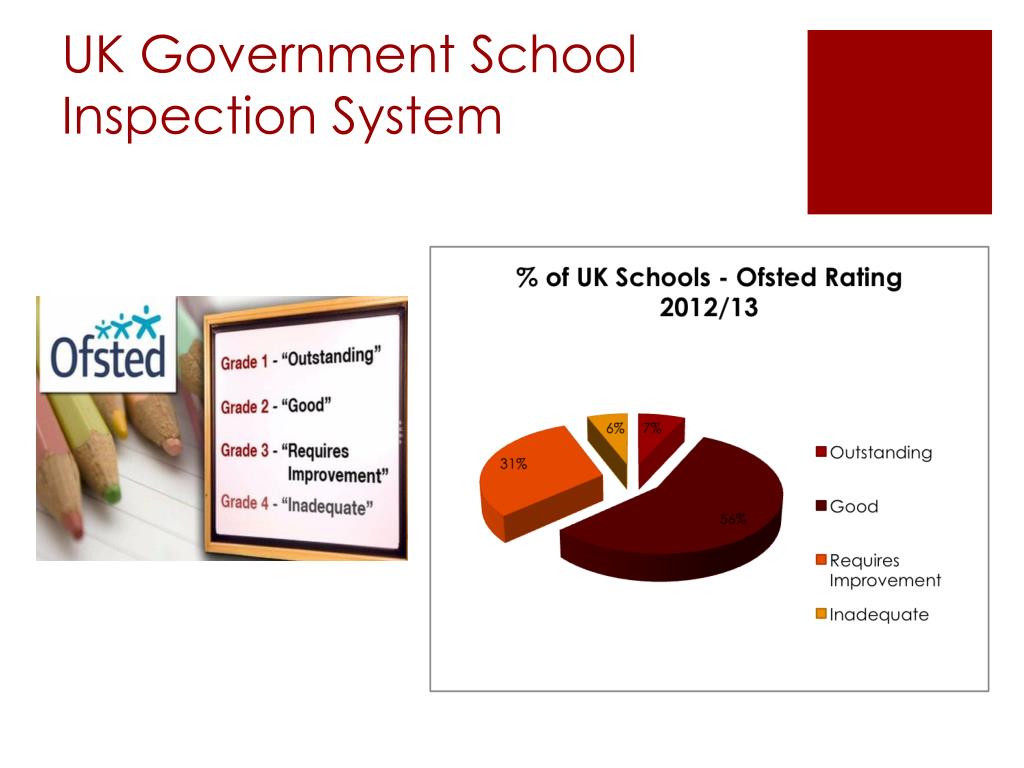 UK Government School Inspection System

Ofsted

Grade 1 - "Outstanding"
Grade 2 - "Good"
Grade 3 - "Requires Improvement"
Grade 4 - "Inadequate"

% of UK Schools - Ofsted Rating 2012/13

6%
7%
31%
56%

Outstanding
Good
Requires Improvement
Inadequate